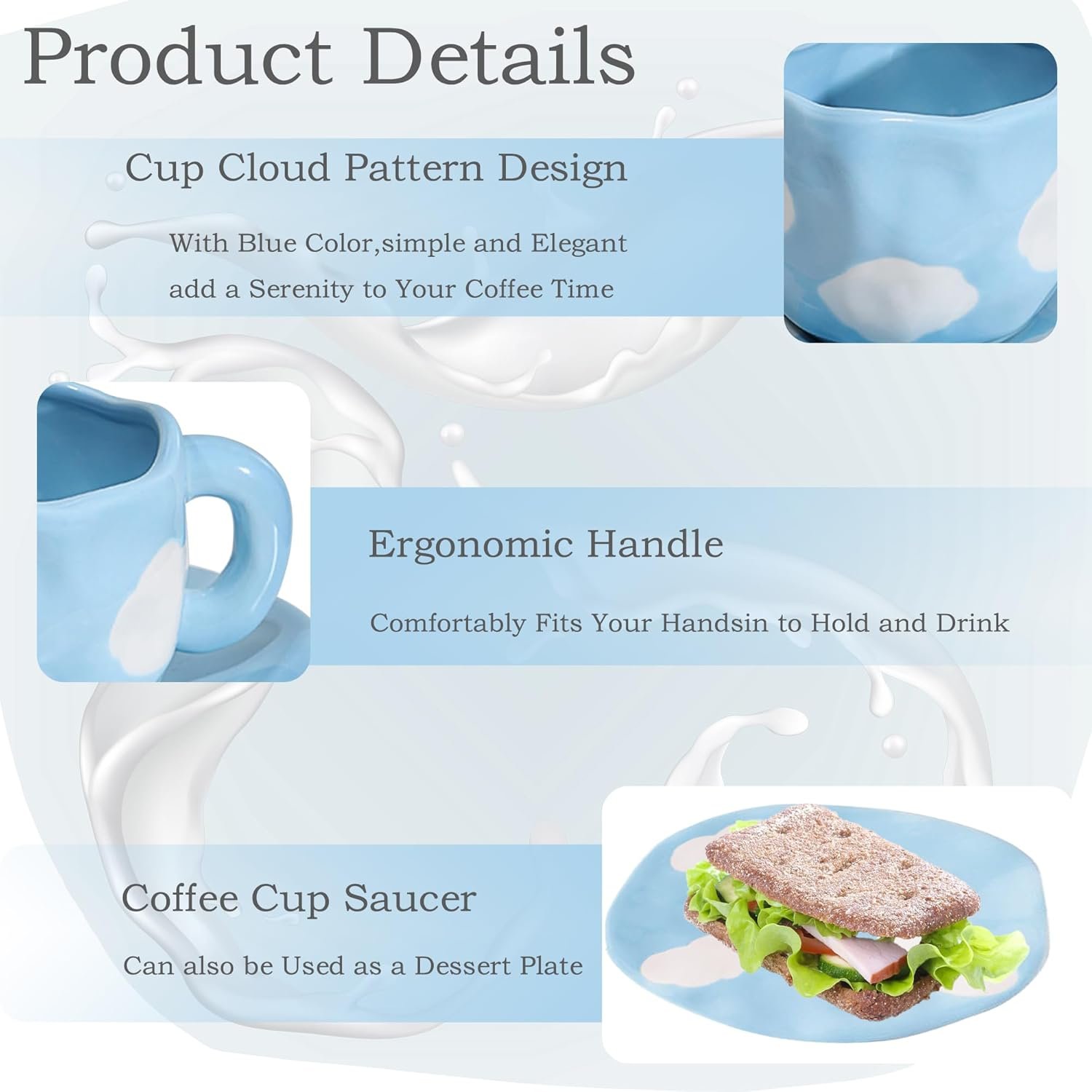 Product Details

Cup Cloud Pattern Design

With Blue Color,simple and Elegant add a Serenity to Your Coffee Time

Ergonomic Handle

Comfortably Fits Your Handsin to Hold and Drink

Coffee Cup Saucer

Can also be Used as a Dessert Plate